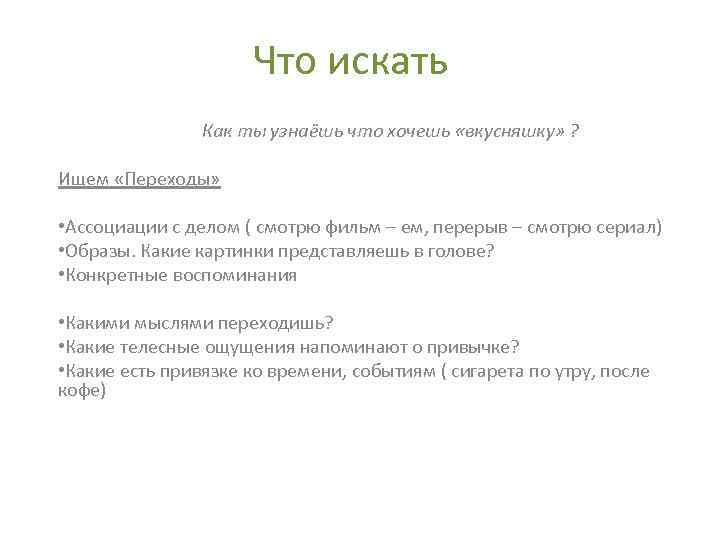 Что искать

Как ты узнаёшь что хочешь «вкусняшку» ?

Ищем «Переходы»

•Ассоциации с делом ( смотрю фильм – ем, перерыв – смотрю сериал)
•Образы. Какие картинки представляешь в голове?
•Конкретные воспоминания

•Какими мыслями переходишь?
•Какие телесные ощущения напоминают о привычке?
•Какие есть привязке ко времени, событиям ( сигарета по утру, после кофе)